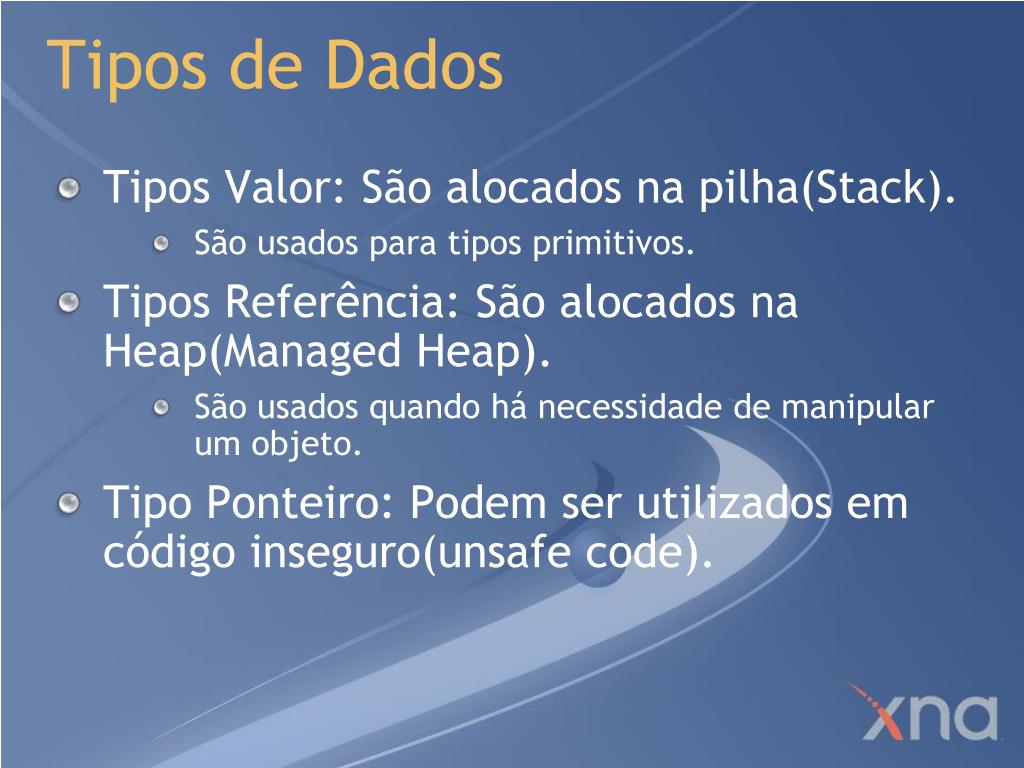 Tipos de Dados

Tipos Valor: São alocados na pilha(Stack).

São usados para tipos primitivos.

Tipos Referência: São alocados na Heap(Managed Heap).

São usados quando há necessidade de manipular um objeto.

Tipo Ponteiro: Podem ser utilizados em código inseguro(unsafe code).

xna